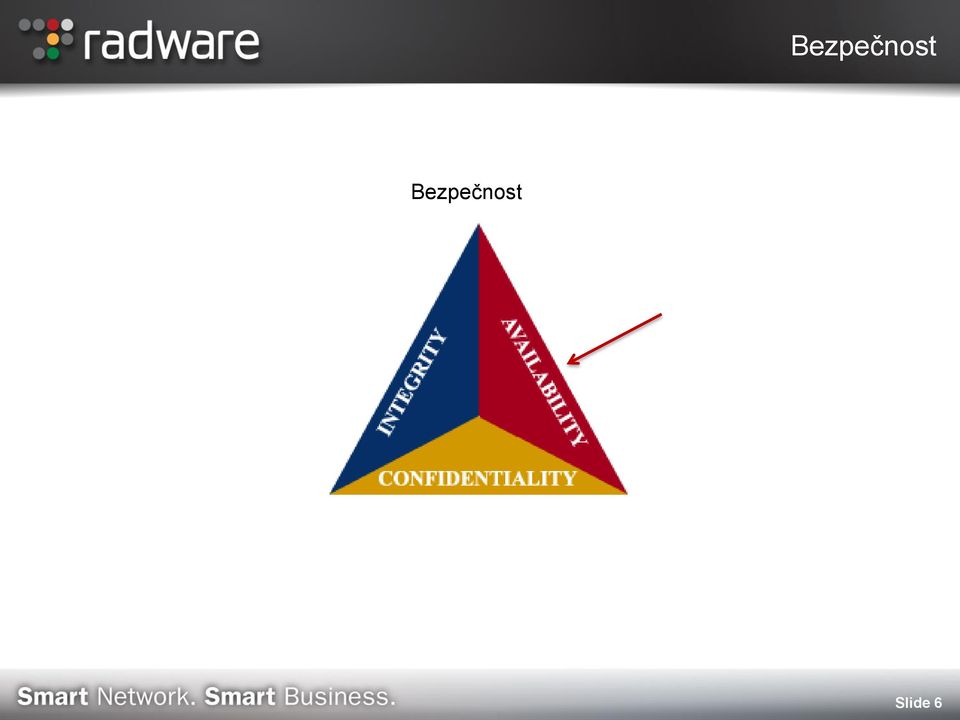 radware

Bezpečnost

Bezpečnost

INTEGRITY

AVAILABILITY

CONFIDENTIALITY

Smart Network. Smart Business.

Slide 6